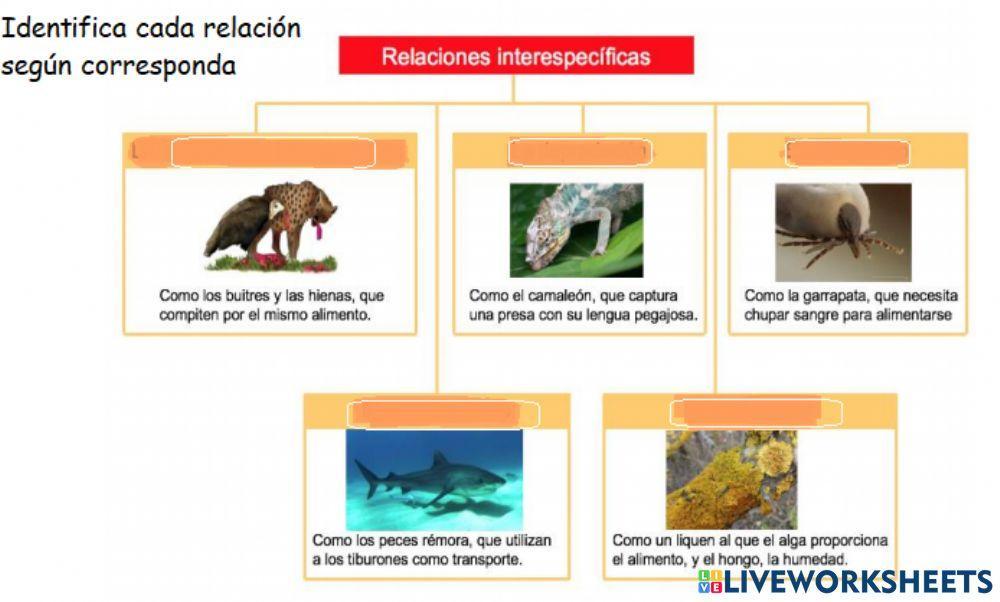 Identifica cada relación según corresponda

Relaciones interespecíficas

Como los buitres y las hienas, que compiten por el mismo alimento.

Como el camaleón, que captura una presa con su lengua pegajosa.

Como la garrapata, que necesita chupar sangre para alimentarse

Como los peces rémora, que utilizan a los tiburones como transporte.

Como un liquen al que el alga proporciona el alimento, y el hongo, la humedad.

LIVEWORKSHEETS